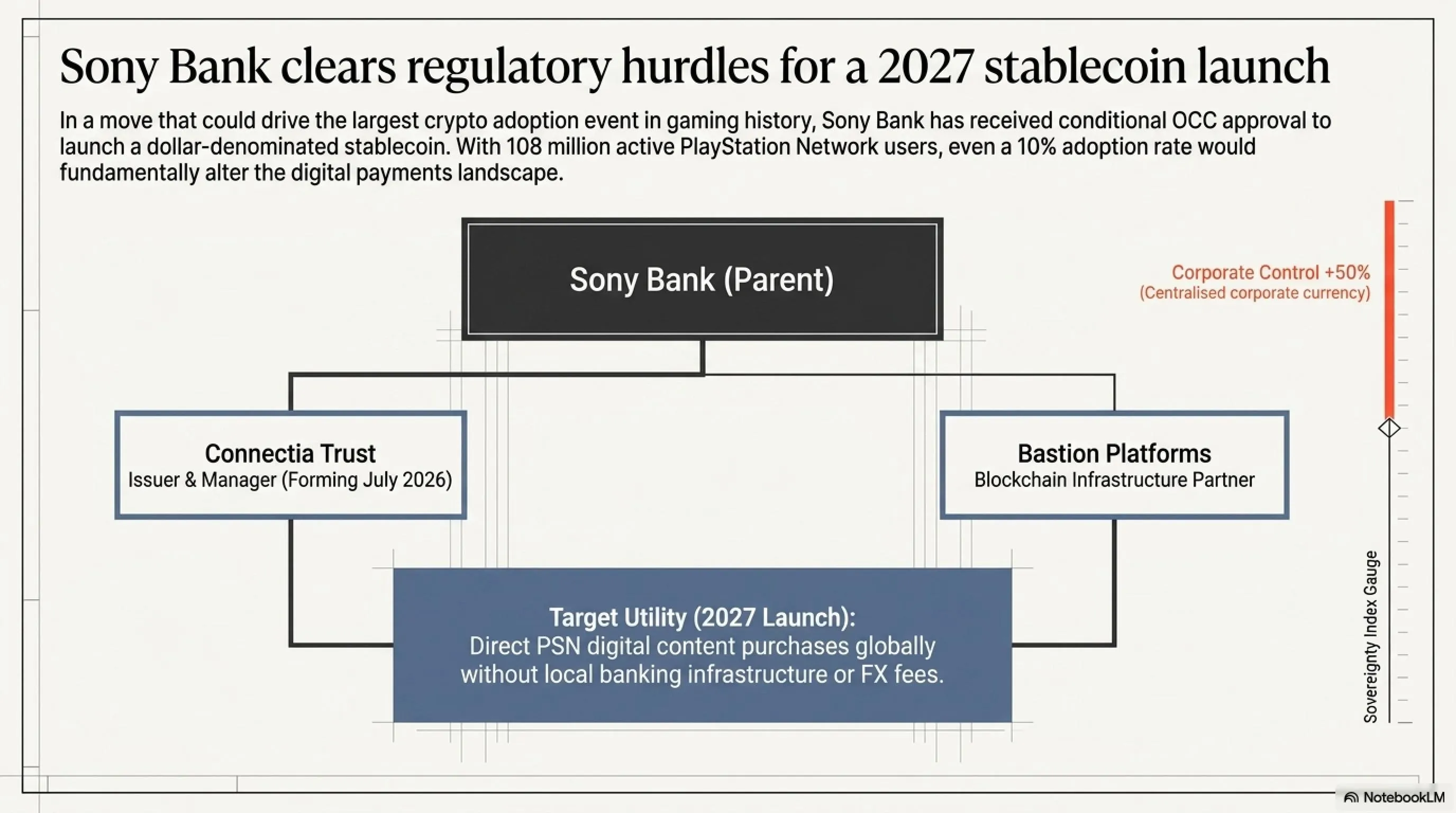 Sony Bank clears regulatory hurdles for a 2027 stablecoin launch

In a move that could drive the largest crypto adoption event in gaming history, Sony Bank has received conditional OCC approval to launch a dollar-denominated stablecoin. With 108 million active PlayStation Network users, even a 10% adoption rate would fundamentally alter the digital payments landscape.

Sony Bank (Parent)

Corporate Control +50%
(Centralised corporate currency)

Connectia Trust
Issuer & Manager (Forming July 2026)

Bastion Platforms
Blockchain Infrastructure Partner

Target Utility (2027 Launch):
Direct PSN digital content purchases globally without local banking infrastructure or FX fees.

Sovereignty Index Gauge

NotebookLM